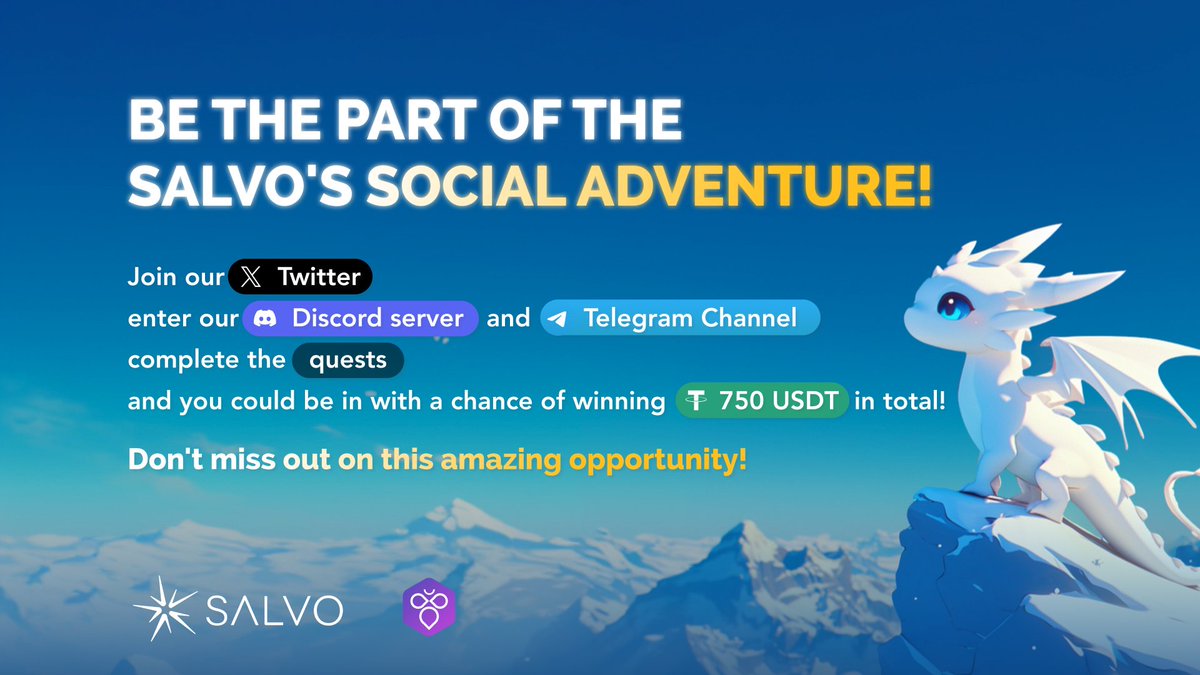 BE THE PART OF THE SALVO'S SOCIAL ADVENTURE!

Join our Twitter
enter our Discord server and Telegram Channel
complete the quests
and you could be in with a chance of winning 750 USDT in total!

Don't miss out on this amazing opportunity!

SALVO